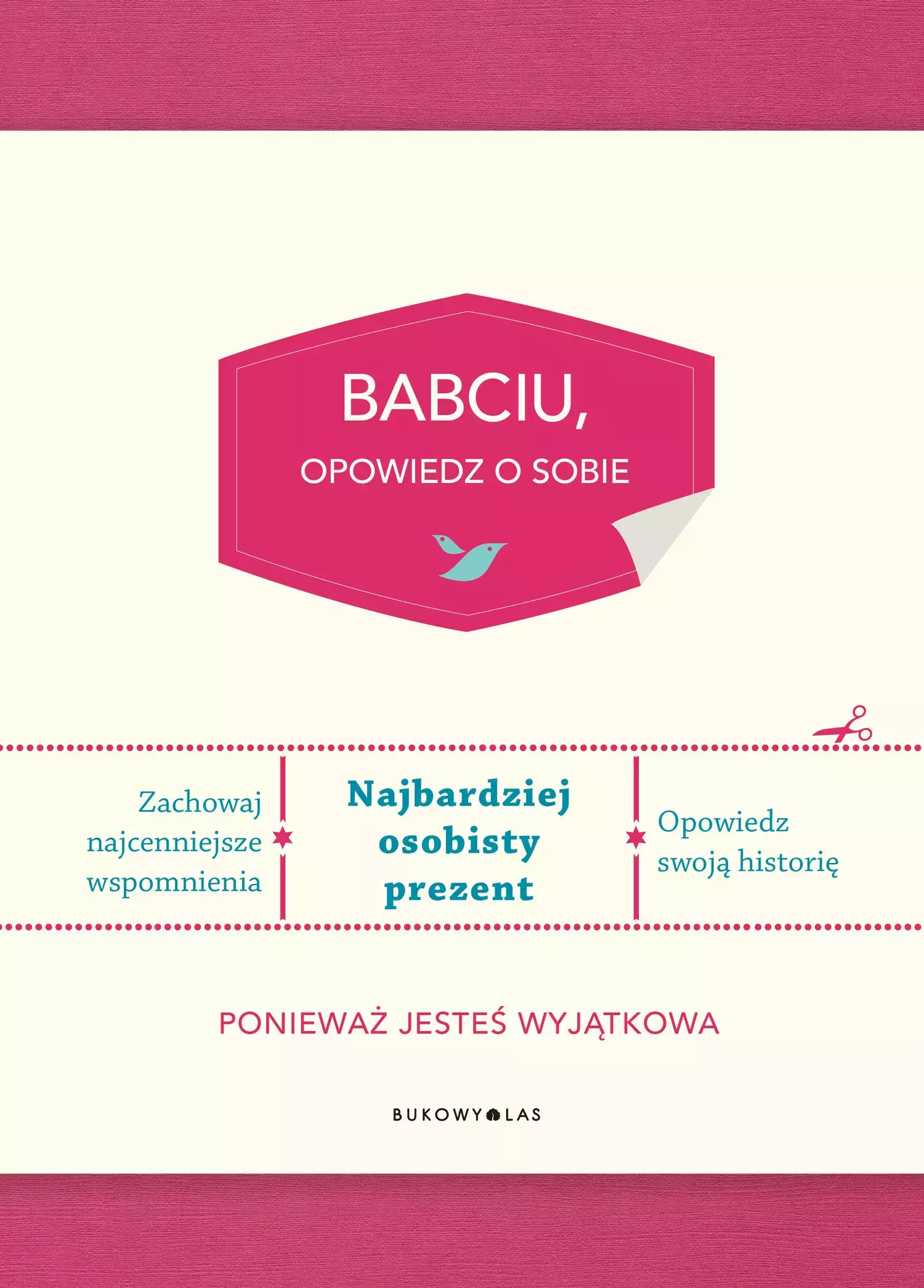 BABCIU,
OPOWIEDZ O SOBIE

Zachowaj najcenniejsze wspomnienia

Najbardziej osobisty prezent

Opowiedz swoją historię

PONIEWAŻ JESTEŚ WYJĄTKOWA

BUKOWY LAS